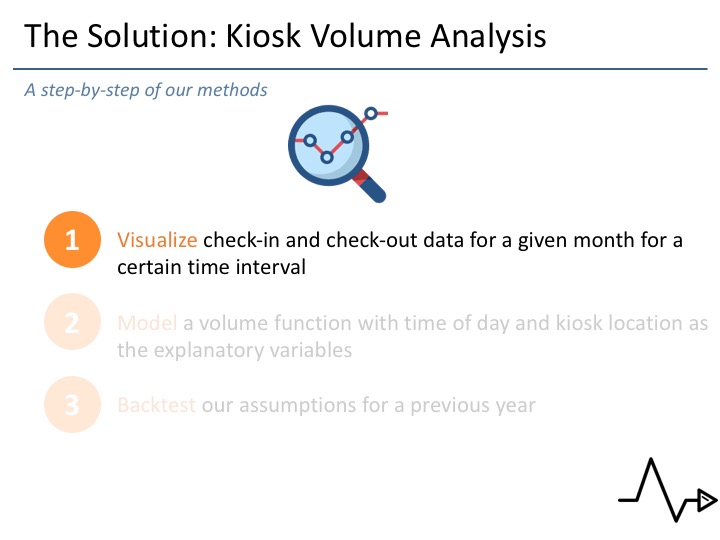 The Solution: Kiosk Volume Analysis

A step-by-step of our methods

1 Visualize check-in and check-out data for a given month for a certain time interval

2 Model a volume function with time of day and kiosk location as the explanatory variables

3 Backtest our assumptions for a previous year